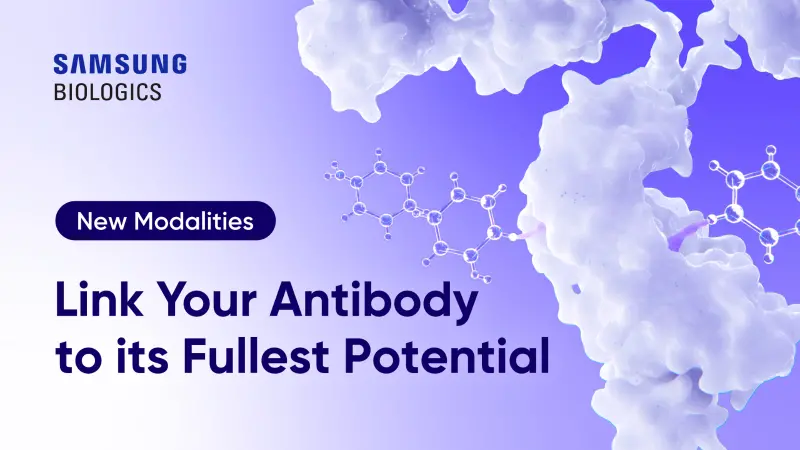 SAMSUNG
BIOLOGICS

New Modalities

Link Your Antibody to its Fullest Potential